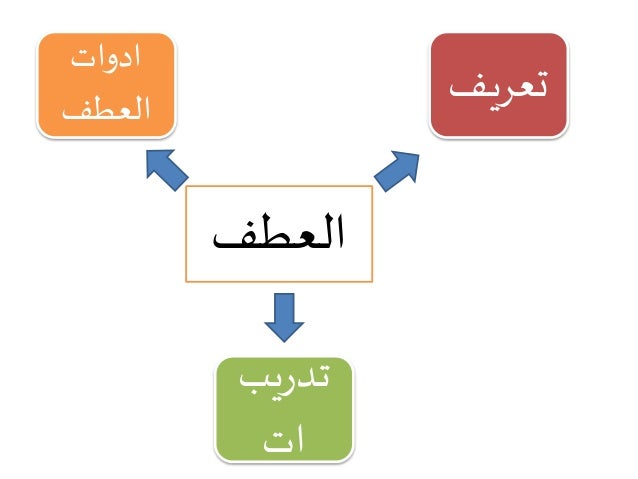 تعريف

ادوات العطف

العطف

تدريب ات